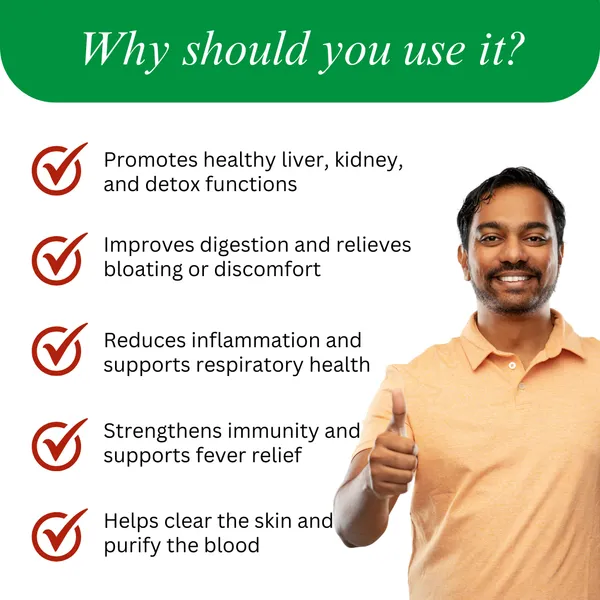 Why should you use it?

Promotes healthy liver, kidney, and detox functions

Improves digestion and relieves bloating or discomfort

Reduces inflammation and supports respiratory health

Strengthens immunity and supports fever relief

Helps clear the skin and purify the blood